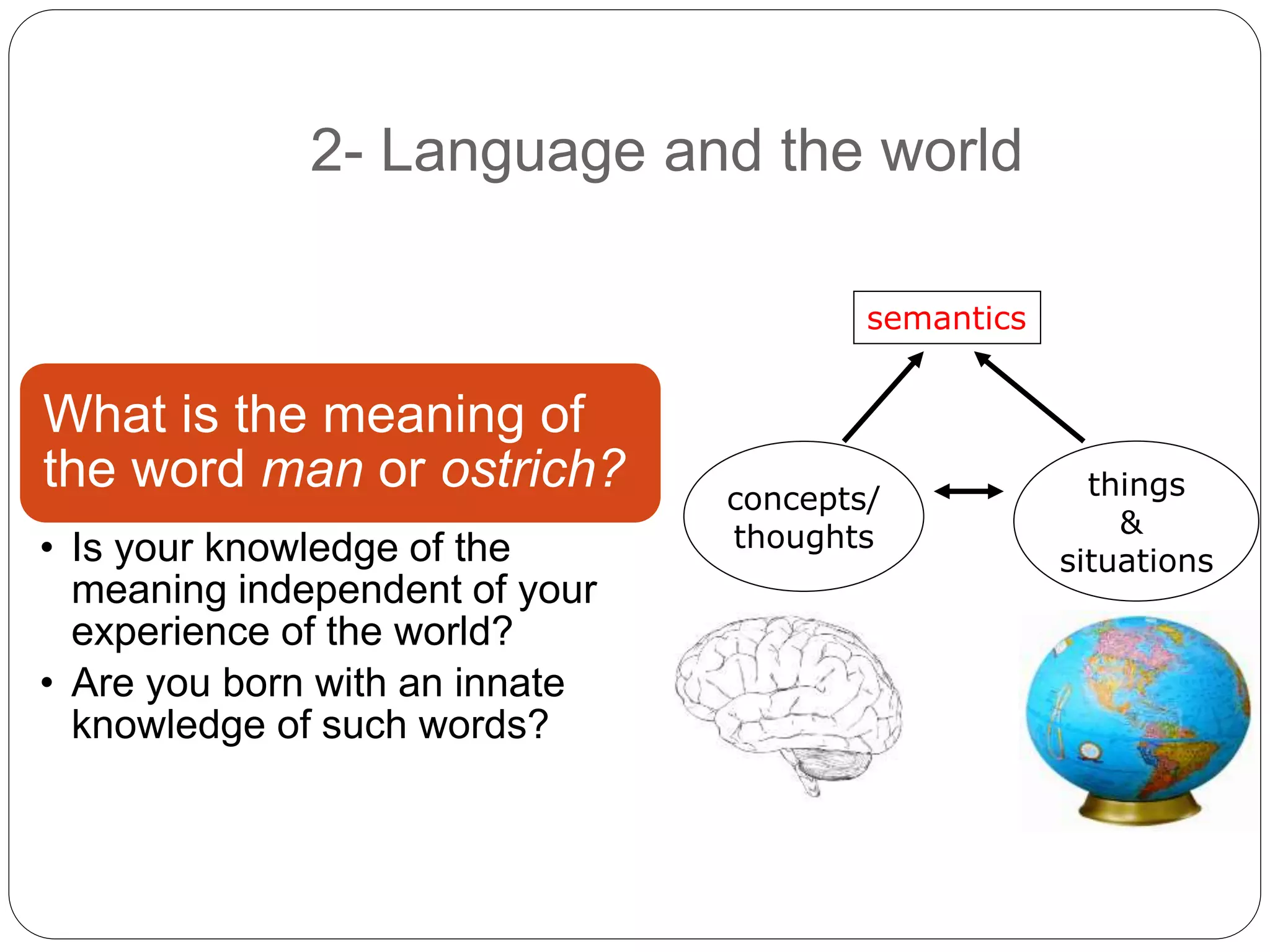 2- Language and the world

What is the meaning of the word man or ostrich?

• Is your knowledge of the meaning independent of your experience of the world?
• Are you born with an innate knowledge of such words?

semantics

concepts/ thoughts

things & situations